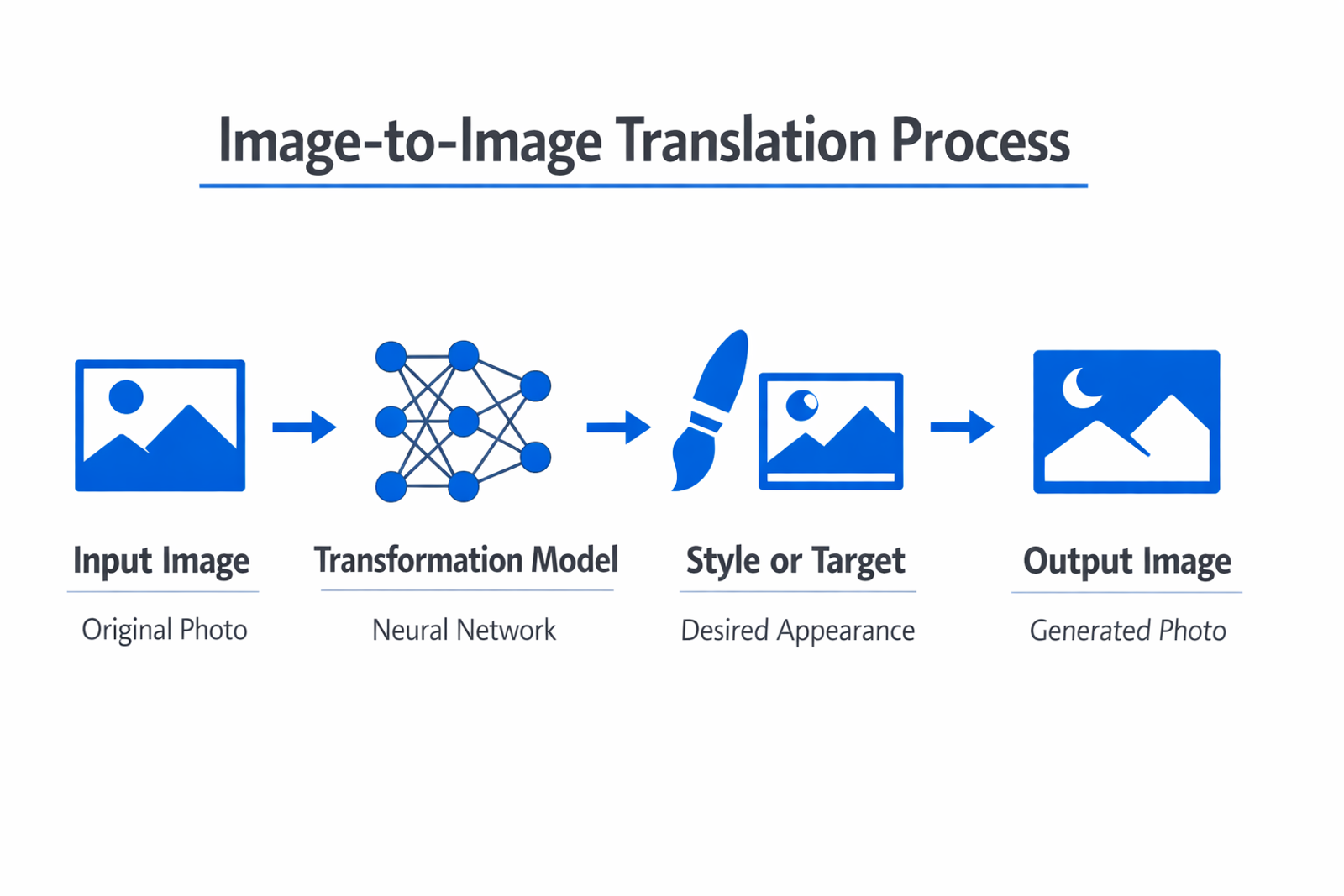 Image-to-Image Translation Process

Input Image
Original Photo

Transformation Model
Neural Network

Style or Target
Desired Appearance

Output Image
Generated Photo